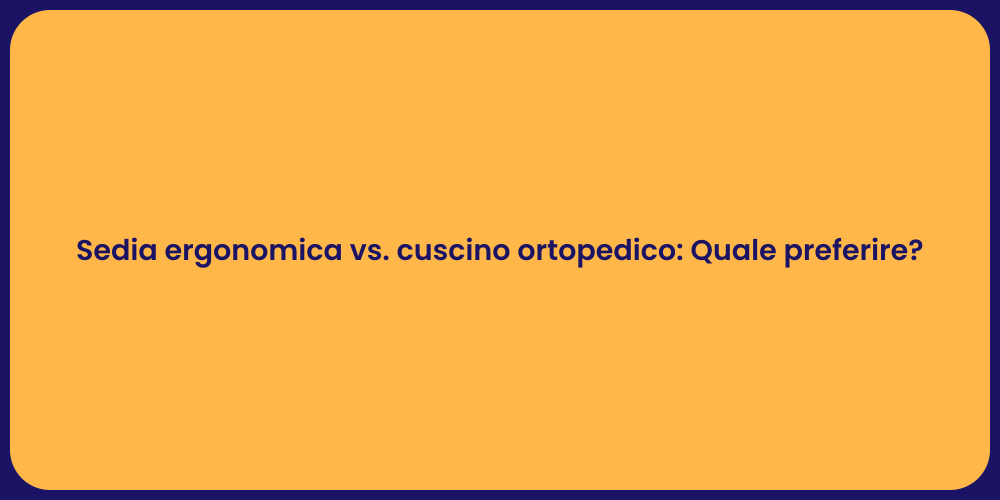 Sedia ergonomica vs. cuscino ortopedico: Quale preferire?